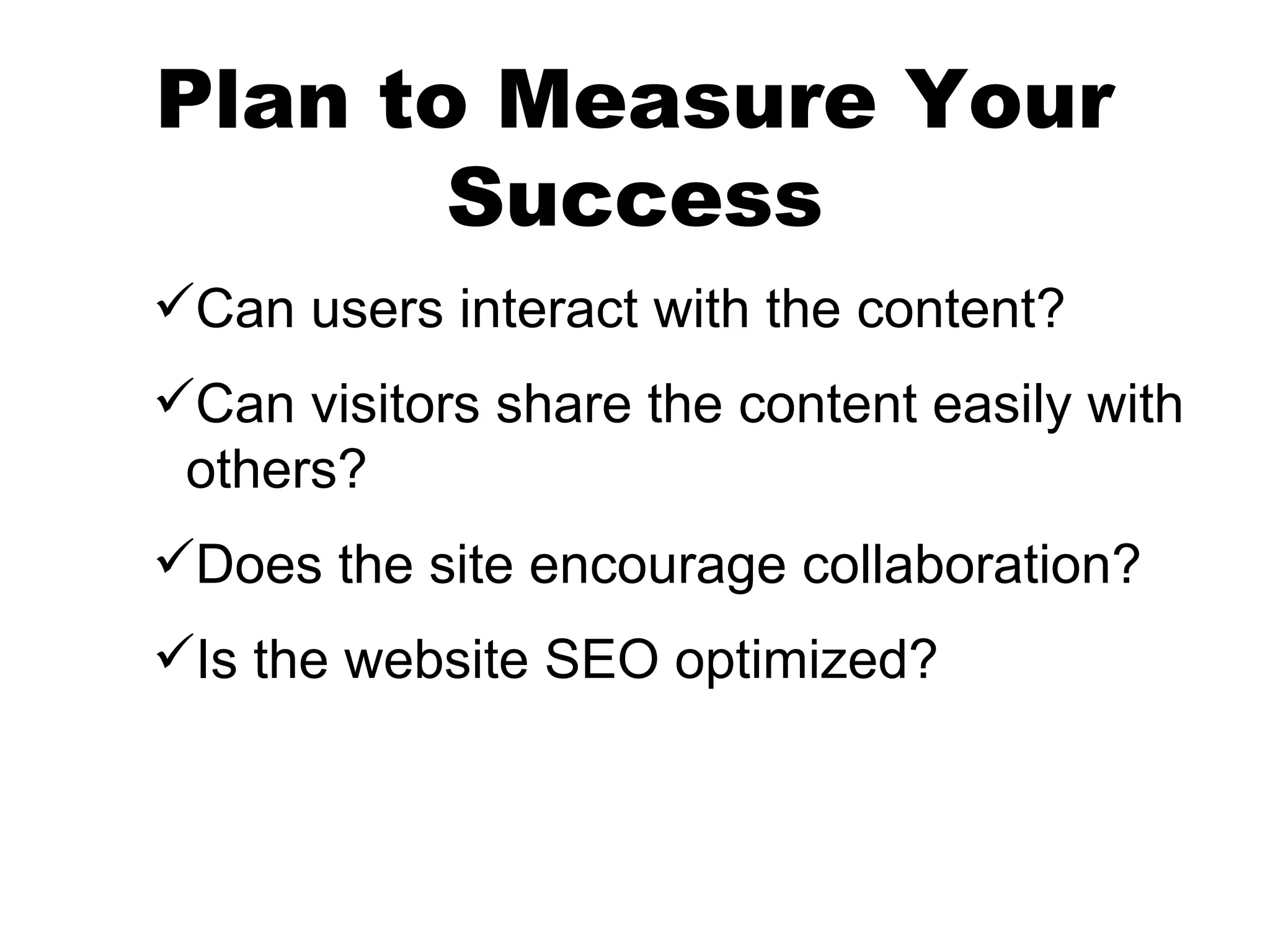 Plan to Measure Your Success

✓Can users interact with the content?

✓Can visitors share the content easily with others?

✓Does the site encourage collaboration?

✓Is the website SEO optimized?